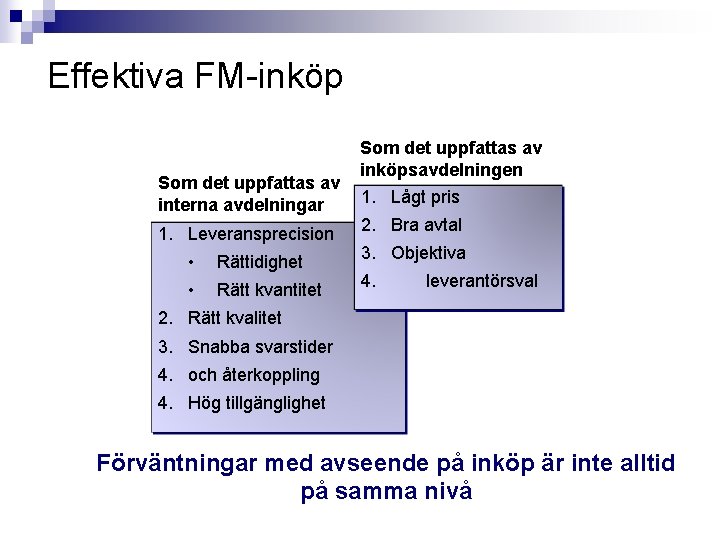 Effektiva FM-inköp

Som det uppfattas av interna avdelningar

1. Leveransprecision
• Rättidighet
• Rätt kvantitet
2. Rätt kvalitet
3. Snabba svarstider
4. och återkoppling
4. Hög tillgänglighet

Som det uppfattas av inköpsavdelningen

1. Lågt pris
2. Bra avtal
3. Objektiva
4. leverantörsval

Förväntningar med avseende på inköp är inte alltid på samma nivå